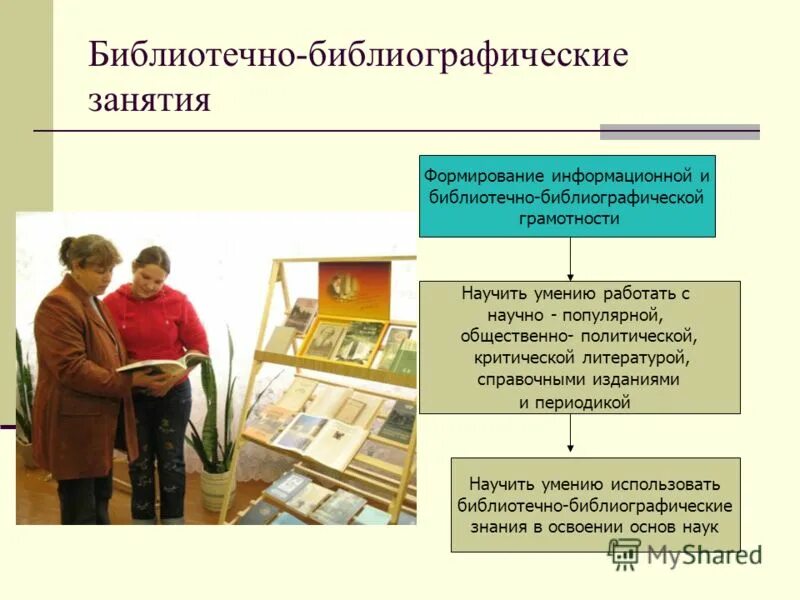 Библиотечно-библиографические занятия

Формирование информационной и библиотечно-библиографической грамотности

Научить умению работать с научно - популярной, общественно- политической, критической литературой, справочными изданиями и периодикой

Научить умению использовать библиотечно-библиографические знания в освоении основ наук

MyShared